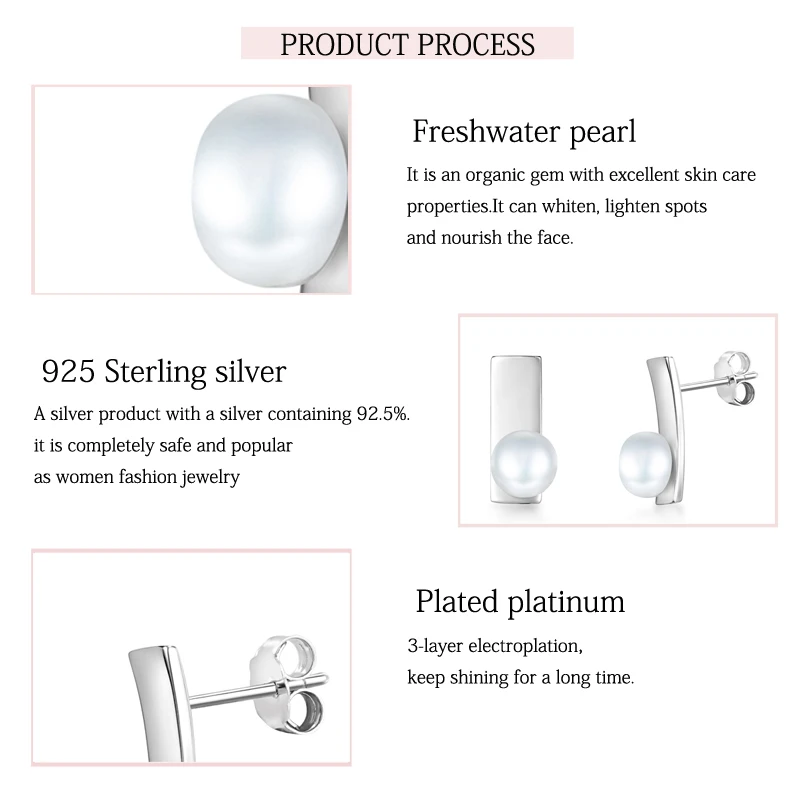 PRODUCT PROCESS

Freshwater pearl

It is an organic gem with excellent skin care properties.It can whiten, lighten spots and nourish the face.

925 Sterling silver

A silver product with a silver containing 92.5%. it is completely safe and popular as women fashion jewelry

Plated platinum

3-layer electroplation, keep shining for a long time.